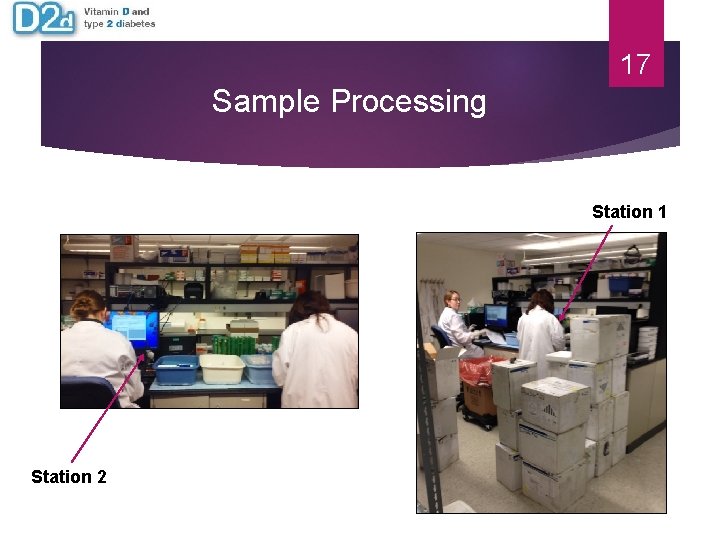 D2d Vitamin D and type 2 diabetes

17

Sample Processing

Station 1

Station 2